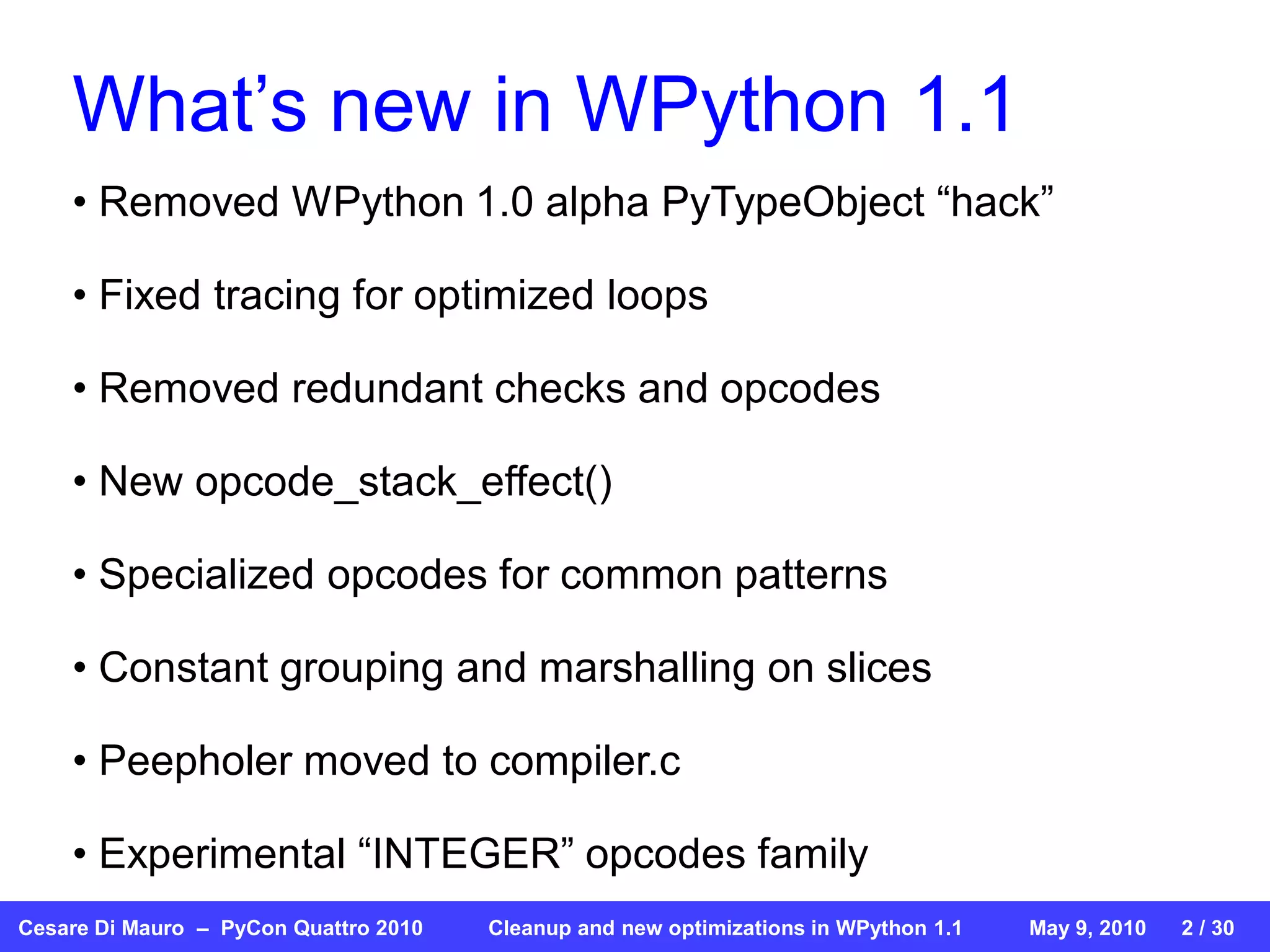 What’s new in WPython 1.1

• Removed WPython 1.0 alpha PyTypeObject “hack”

• Fixed tracing for optimized loops

• Removed redundant checks and opcodes

• New opcode_stack_effect()

• Specialized opcodes for common patterns

• Constant grouping and marshalling on slices

• Peepholer moved to compiler.c

• Experimental “INTEGER” opcodes family

Cesare Di Mauro – PyCon Quattro 2010 Cleanup and new optimizations in WPython 1.1 May 9, 2010 2 / 30